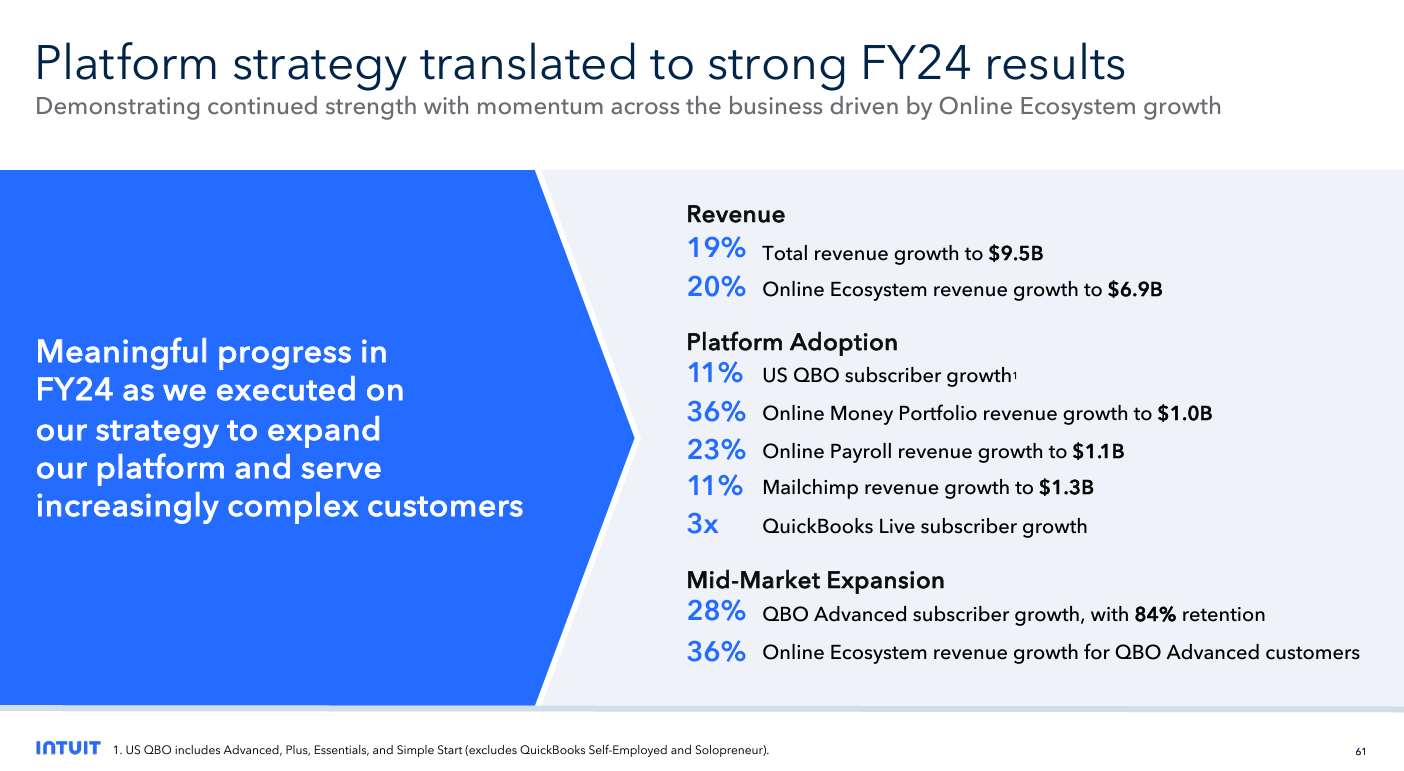 Platform strategy translated to strong FY24 results
Demonstrating continued strength with momentum across the business driven by Online Ecosystem growth

Meaningful progress in FY24 as we executed on our strategy to expand our platform and serve increasingly complex customers

Revenue
19% Total revenue growth to $9.5B
20% Online Ecosystem revenue growth to $6.9B

Platform Adoption
11% US QBO subscriber growth$^1$
36% Online Money Portfolio revenue growth to $1.0B
23% Online Payroll revenue growth to $1.1B
11% Mailchimp revenue growth to $1.3B
3x QuickBooks Live subscriber growth

Mid-Market Expansion
28% QBO Advanced subscriber growth, with 84% retention
36% Online Ecosystem revenue growth for QBO Advanced customers

INTUIT 1. US QBO includes Advanced, Plus, Essentials, and Simple Start (excludes QuickBooks Self-Employed and Solopreneur).

61